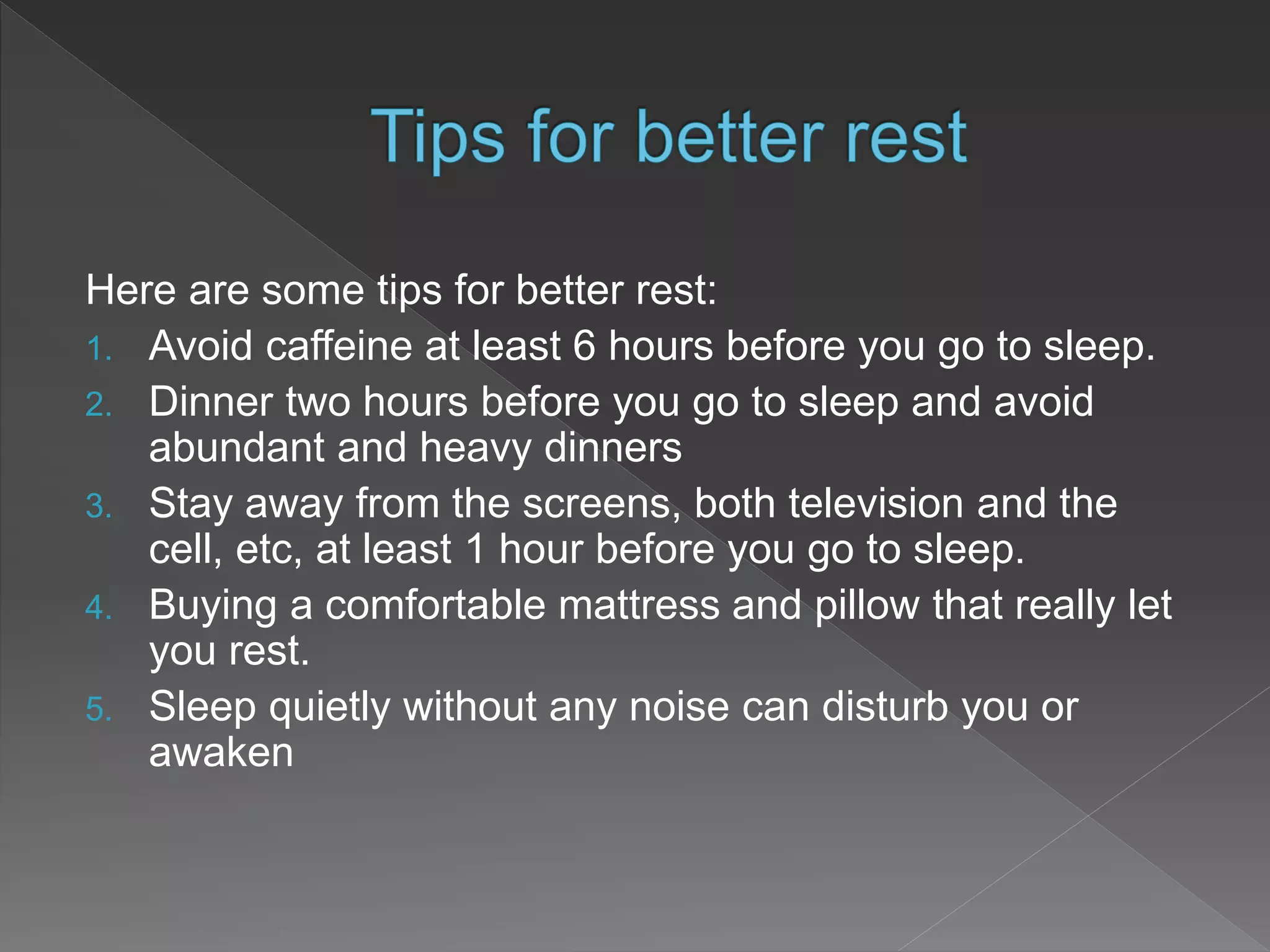 Tips for better rest

Here are some tips for better rest:

1. Avoid caffeine at least 6 hours before you go to sleep.
2. Dinner two hours before you go to sleep and avoid abundant and heavy dinners
3. Stay away from the screens, both television and the cell, etc, at least 1 hour before you go to sleep.
4. Buying a comfortable mattress and pillow that really let you rest.
5. Sleep quietly without any noise can disturb you or awaken